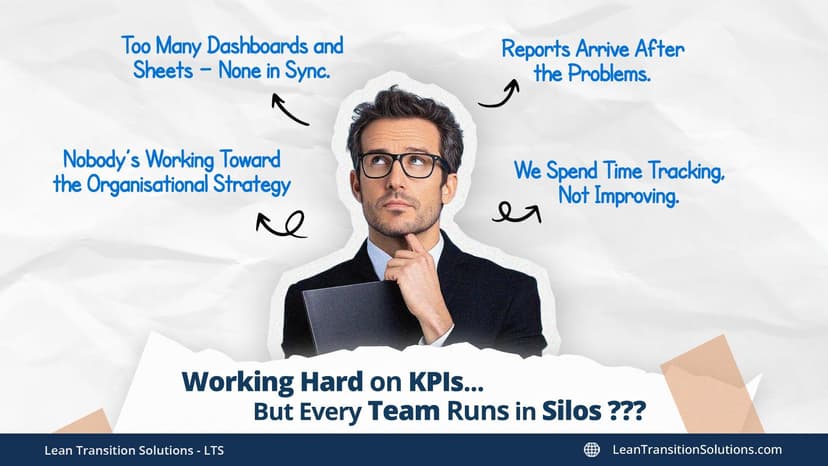 Too Many Dashboards and Sheets – None in Sync.

Reports Arrive After the Problems.

Nobody's Working Toward the Organisational Strategy

We Spend Time Tracking, Not Improving.

Working Hard on KPIs...
But Every Team Runs in Silos ???

Lean Transition Solutions - LTS

LeanTransitionSolutions.com